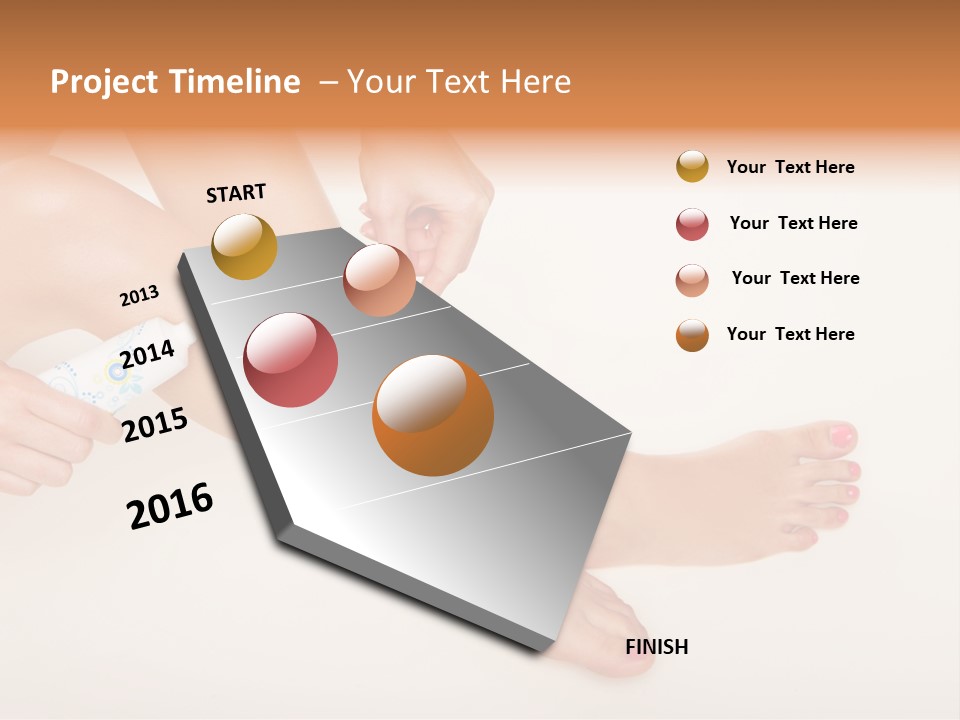 Project Timeline – Your Text Here

START

2013

2014

2015

2016

FINISH

Your Text Here

Your Text Here

Your Text Here

Your Text Here